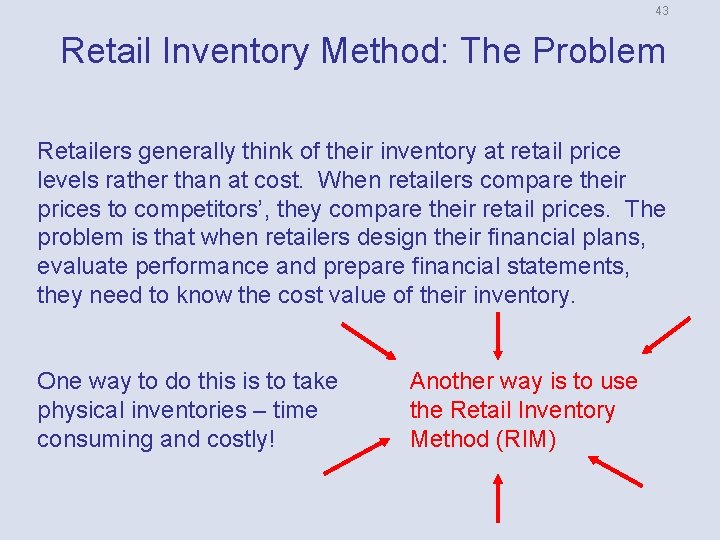 43

Retail Inventory Method: The Problem

Retailers generally think of their inventory at retail price levels rather than at cost. When retailers compare their prices to competitors’, they compare their retail prices. The problem is that when retailers design their financial plans, evaluate performance and prepare financial statements, they need to know the cost value of their inventory.

One way to do this is to take physical inventories – time consuming and costly!

Another way is to use the Retail Inventory Method (RIM)